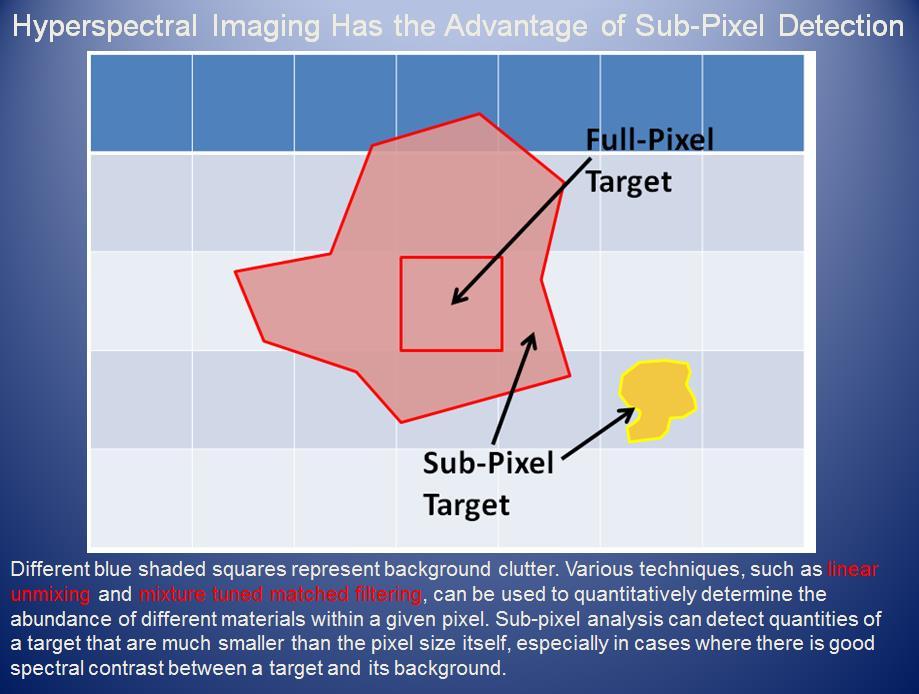 Hyperspectral Imaging Has the Advantage of Sub-Pixel Detection

Full-Pixel Target

Sub-Pixel Target

Different blue shaded squares represent background clutter. Various techniques, such as linear unmixing and mixture tuned matched filtering, can be used to quantitatively determine the abundance of different materials within a given pixel. Sub-pixel analysis can detect quantities of a target that are much smaller than the pixel size itself, especially in cases where there is good spectral contrast between a target and its background.